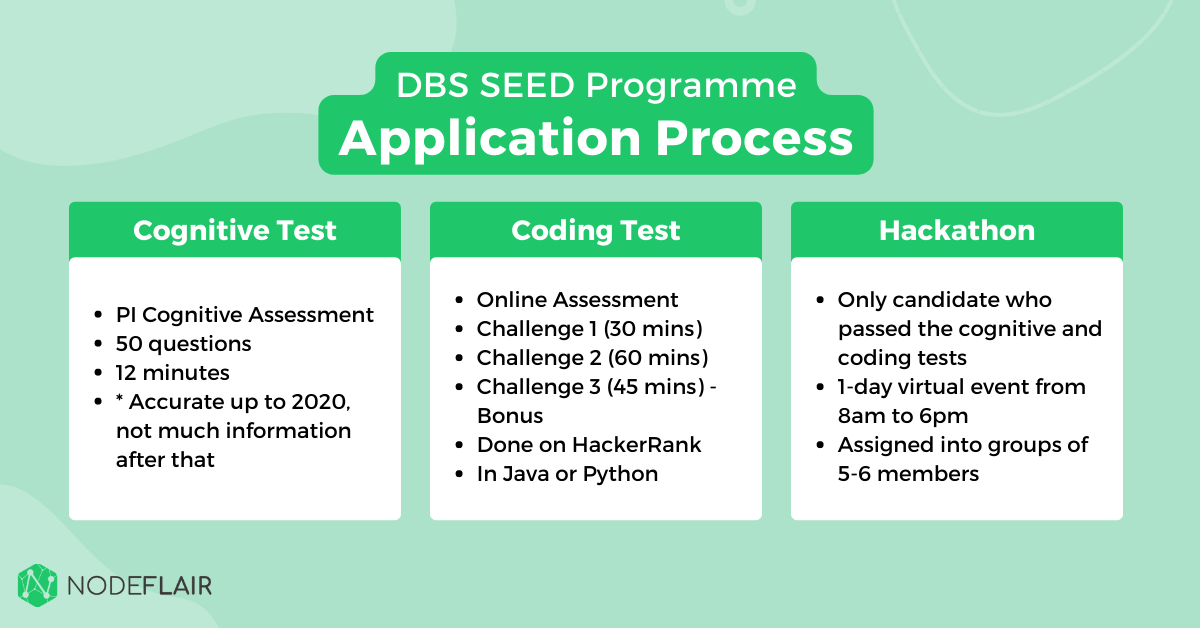 DBS SEED Programme
Application Process

Cognitive Test

- PI Cognitive Assessment
- 50 questions
- 12 minutes
- * Accurate up to 2020, not much information after that

Coding Test

- Online Assessment
- Challenge 1 (30 mins)
- Challenge 2 (60 mins)
- Challenge 3 (45 mins) - Bonus
- Done on HackerRank
- In Java or Python

Hackathon

- Only candidate who passed the cognitive and coding tests
- 1-day virtual event from 8am to 6pm
- Assigned into groups of 5-6 members

NODEFLAIR